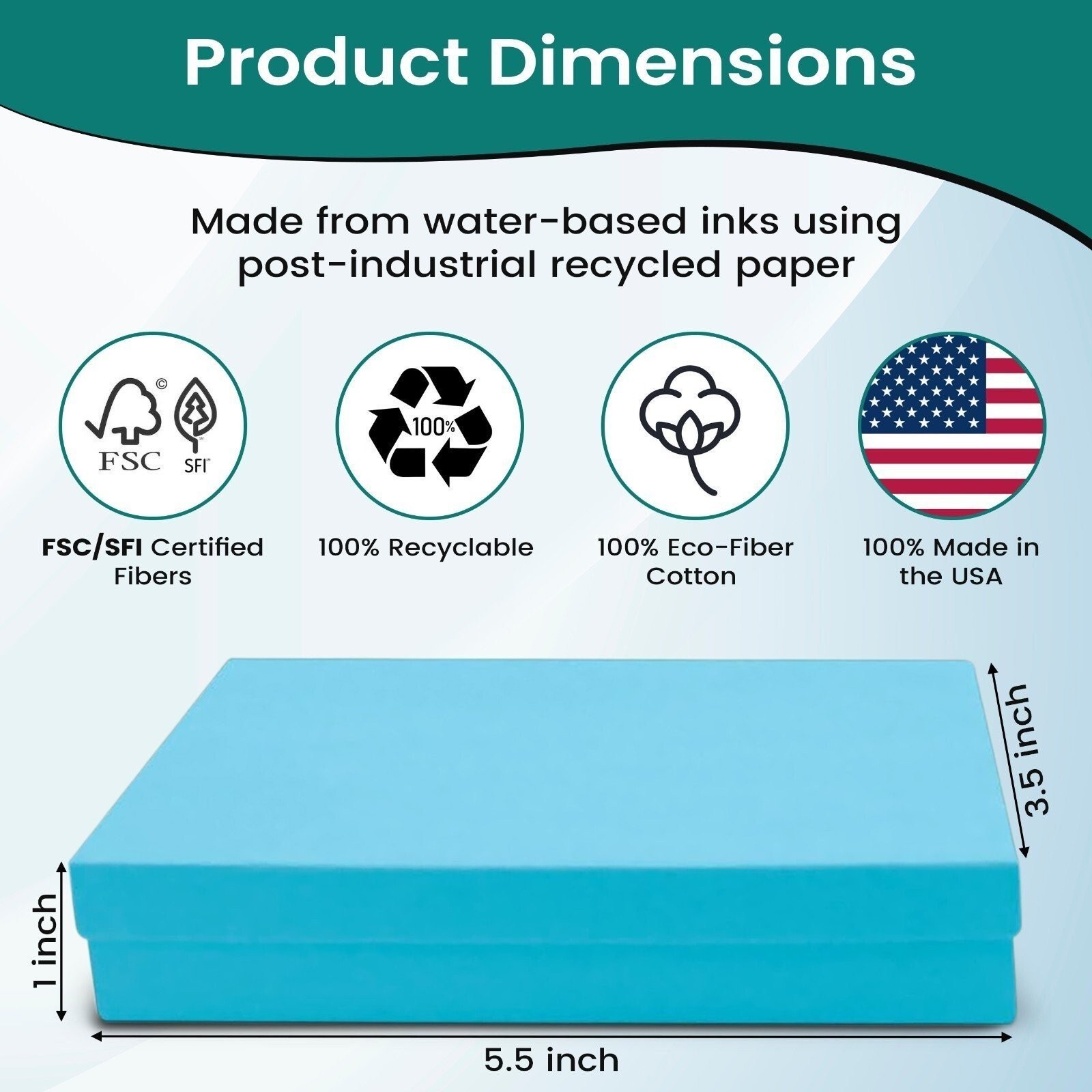 Product Dimensions

Made from water-based inks using post-industrial recycled paper

FSC SFI

FSC/SFI Certified Fibers

100%

100% Recyclable

100% Eco-Fiber Cotton

100% Made in the USA

3.5 inch

1 inch

5.5 inch